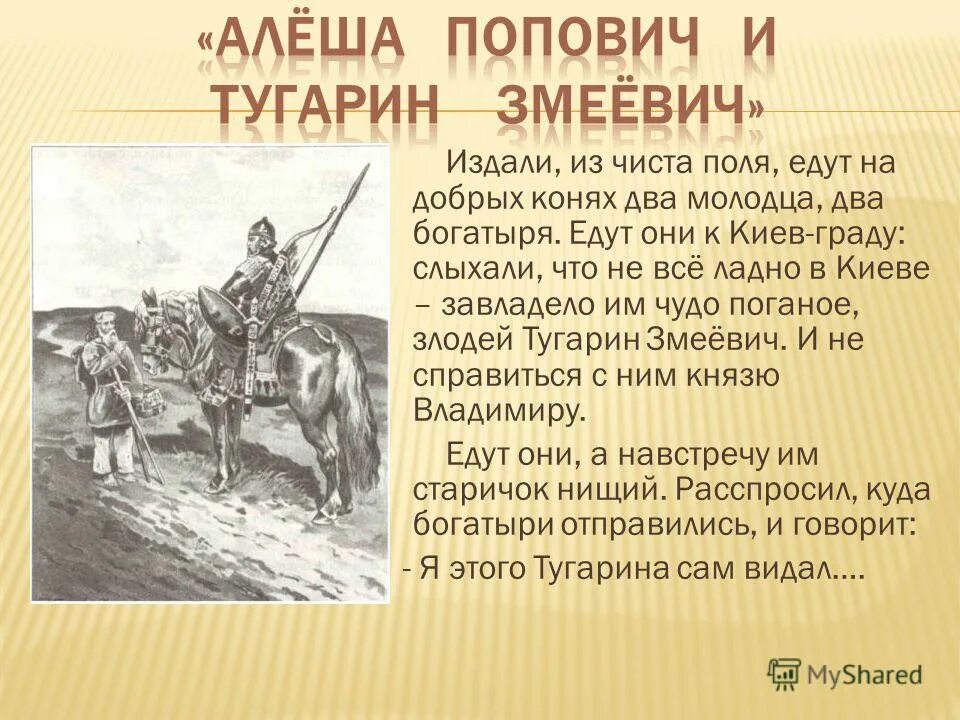 «АЛЁША ПОПОВИЧ И ТУГАРИН ЗМЕЁВИЧ»

Издали, из чиста поля, едут на добрых конях два молодца, два богатыря. Едут они к Киев-граду: слыхали, что не всё ладно в Киеве – завладело им чудо поганое, злодей Тугарин Змеёвич. И не справиться с ним князю Владимиру.

Едут они, а навстречу им старичок нищий. Расспросил, куда богатыри отправились, и говорит:

- Я этого Тугарина сам видал….

MyShared